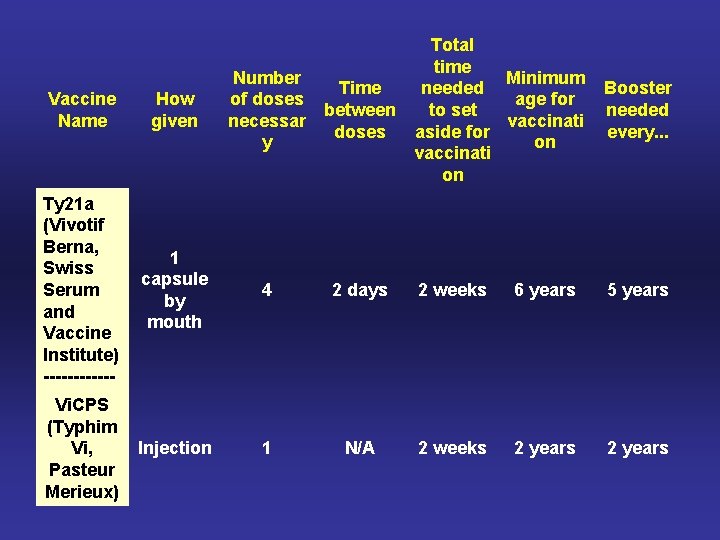 | Vaccine Name | How given | Number of doses necessary | Time between doses | Total time needed to set aside for vaccination | Minimum age for vaccination | Booster needed every... |
|---|---|---|---|---|---|---|
| Ty21a (Vivotif Berna, Swiss Serum and Vaccine Institute) ------------ | 1 capsule by mouth | 4 | 2 days | 2 weeks | 6 years | 5 years |
| ViCPS (Typhim Vi, Pasteur Merieux) | Injection | 1 | N/A | 2 weeks | 2 years | 2 years |